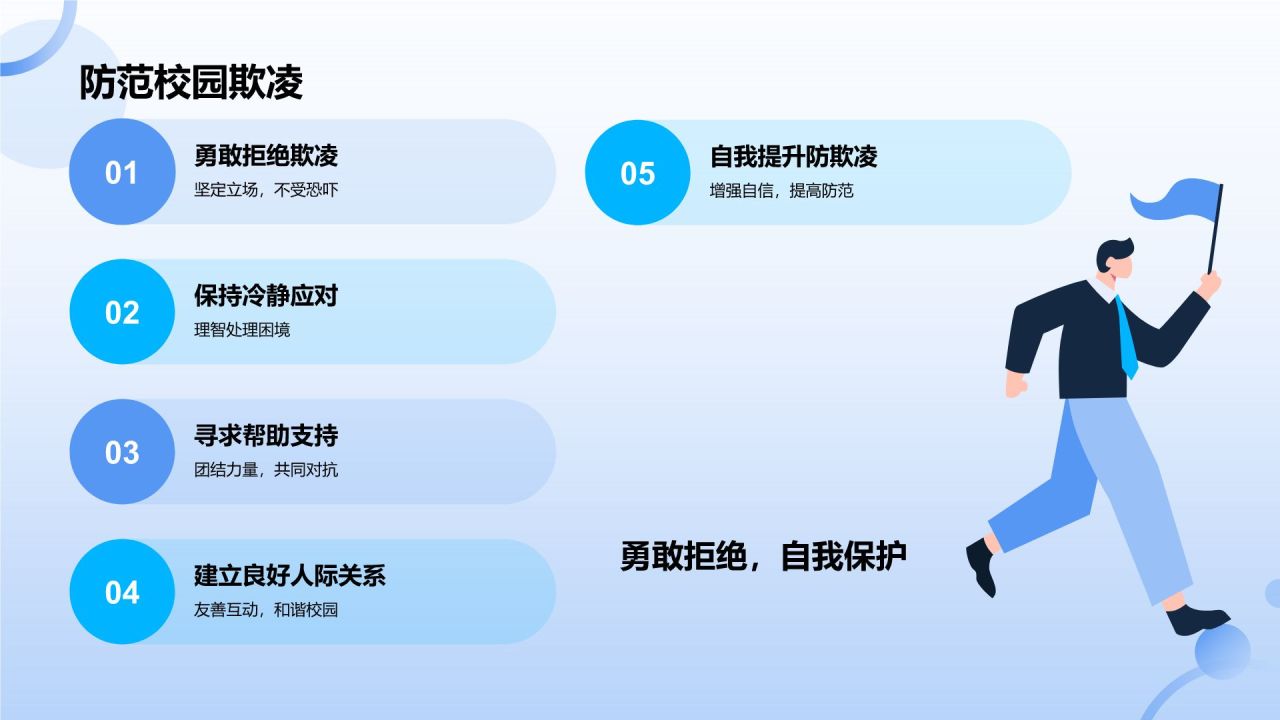 防范校园欺凌

01
勇敢拒绝欺凌
坚定立场，不受恐吓

02
保持冷静应对
理智处理困境

03
寻求帮助支持
团结力量，共同对抗

04
建立良好人际关系
友善互动，和谐校园

05
自我提升防欺凌
增强自信，提高防范

勇敢拒绝，自我保护